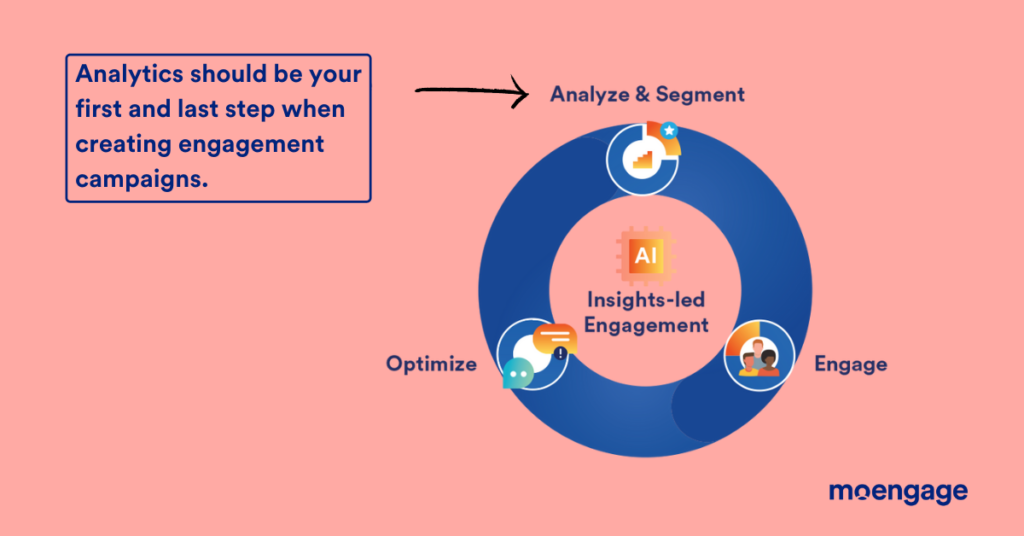 Analytics should be your first and last step when creating engagement campaigns.

Analyze & Segment

AI

Insights-led Engagement

Optimize

Engage

moengage